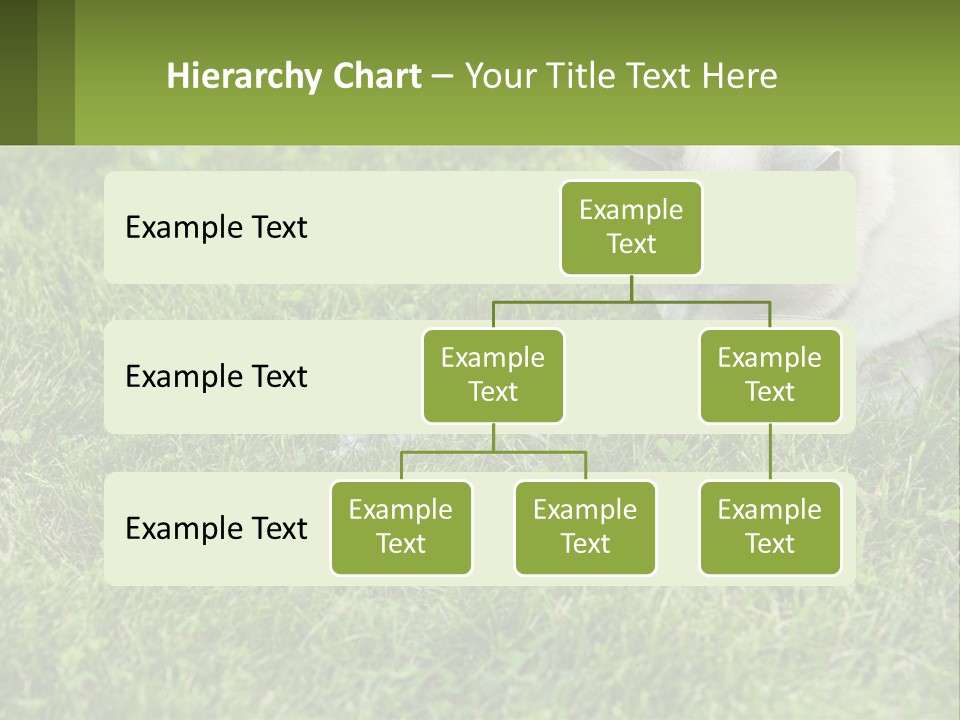 Hierarchy Chart – Your Title Text Here

Example Text

Example Text

Example Text

Example Text

Example Text

Example Text

Example Text

Example Text

Example Text